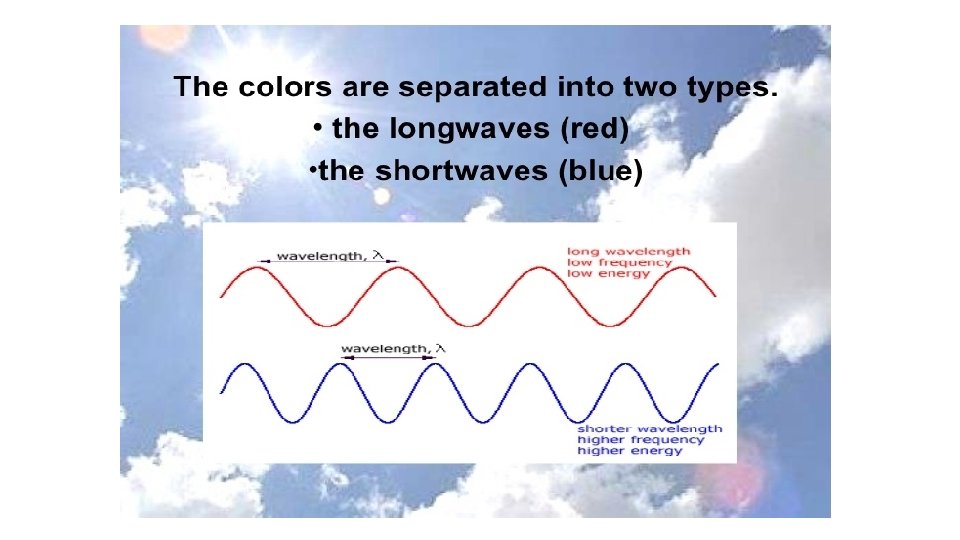 The colors are separated into two types.
• the longwaves (red)
•the shortwaves (blue)

wavelength, $\lambda$

long wavelength
low frequency
low energy

wavelength, $\lambda$

shorter wavelength
higher frequency
higher energy